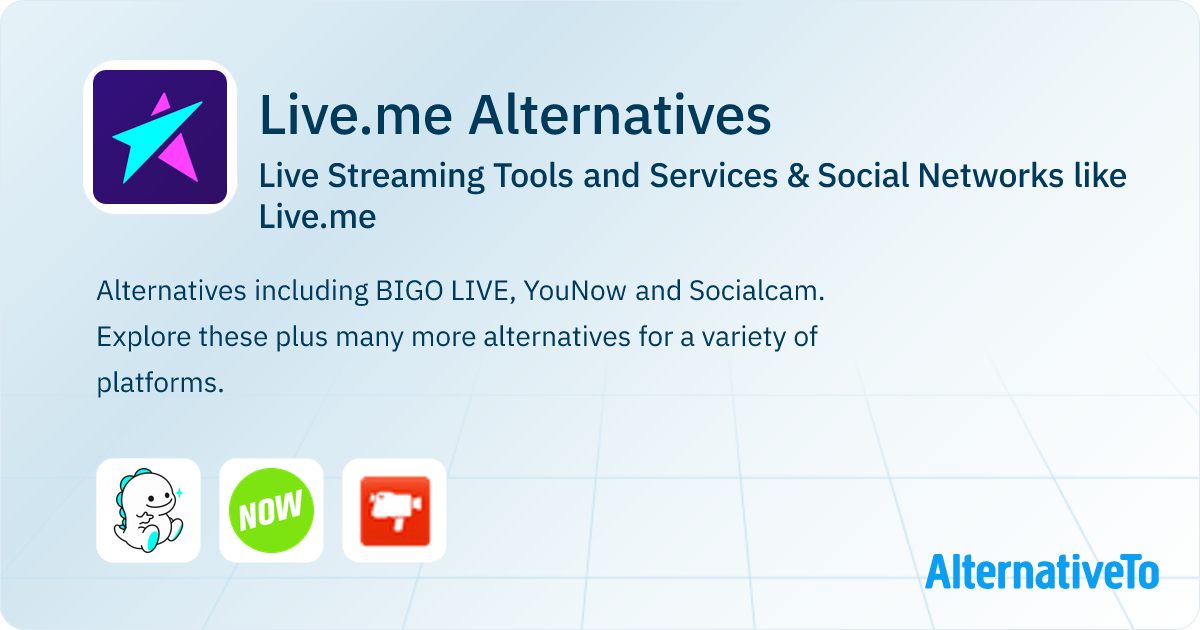 Live.me Alternatives

Live Streaming Tools and Services & Social Networks like Live.me

Alternatives including BIGO LIVE, YouNow and Socialcam. Explore these plus many more alternatives for a variety of platforms.

NOW

AlternativeTo